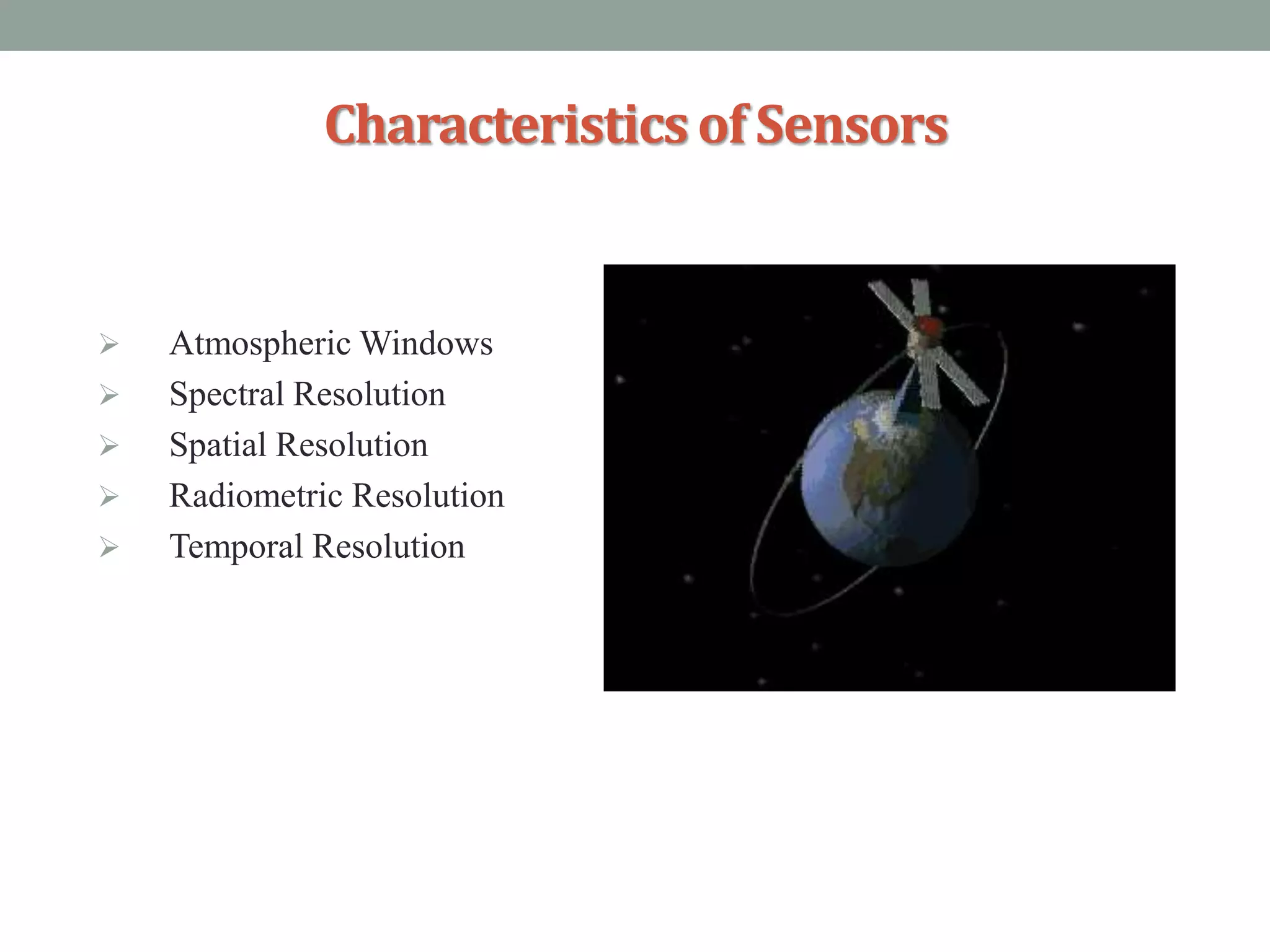 Characteristics of Sensors

➢ Atmospheric Windows
➢ Spectral Resolution
➢ Spatial Resolution
➢ Radiometric Resolution
➢ Temporal Resolution